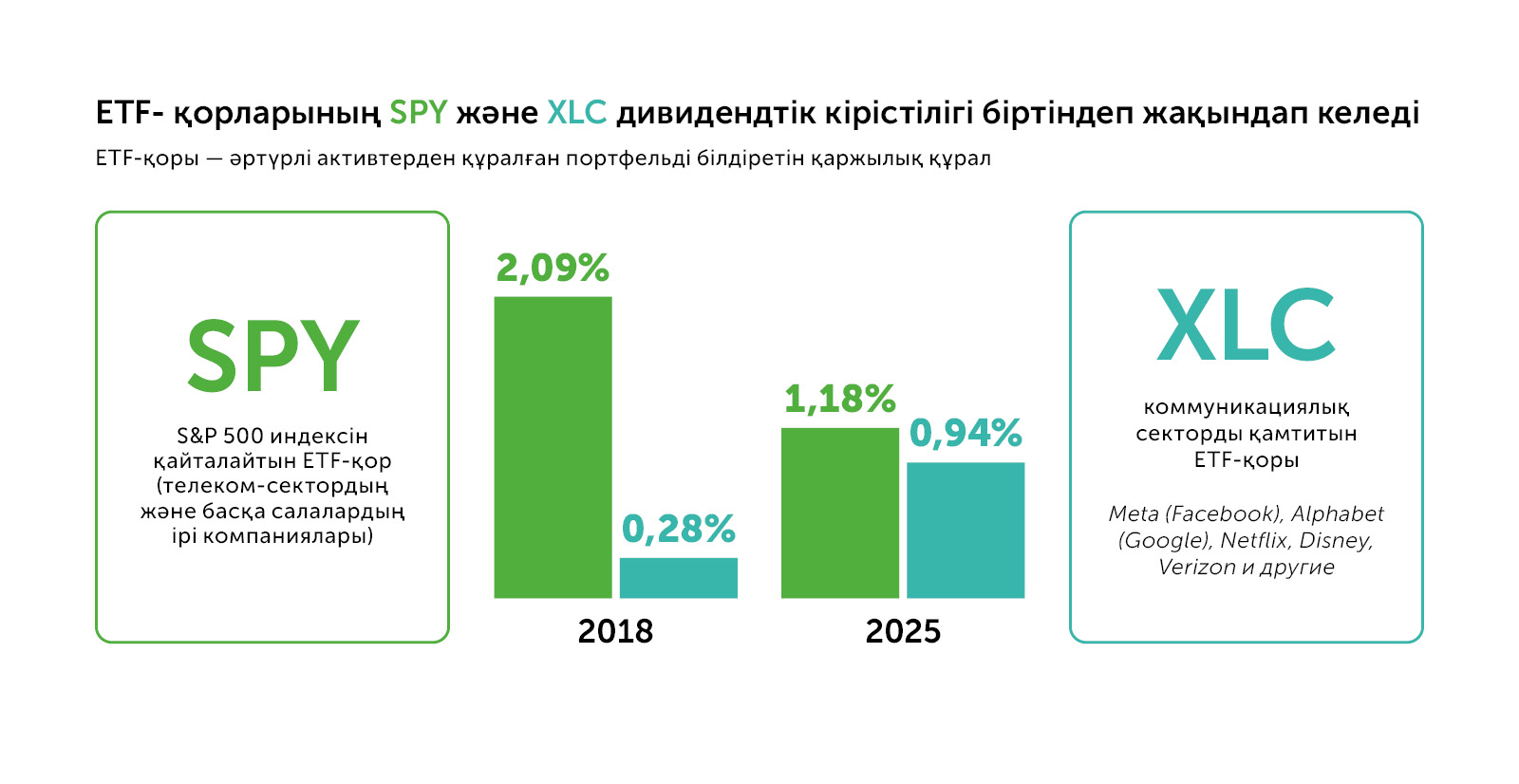 ETF- қорларының SPY және XLC дивидендтік кірістілігі біртіндеп жақындап келеді

ETF-қоры — әртүрлі активтерден құралған портфельді білдіретін қаржылық құрал

SPY

S&P 500 индексін қайталайтын ETF-қор (телеком-сектордың және басқа салалардың ірі компаниялары)

2,09%

0,28%

2018

1,18%

0,94%

2025

XLC

коммуникациялық секторды қамтитын ETF-қоры

Meta (Facebook), Alphabet (Google), Netflix, Disney, Verizon и другие